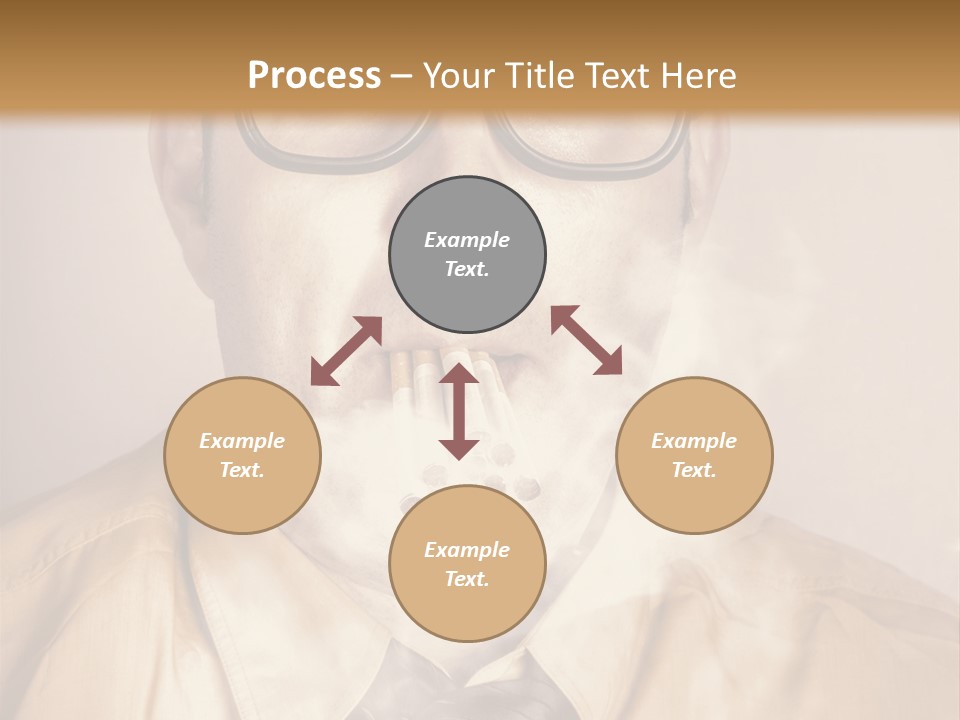 Process – Your Title Text Here

Example Text.

Example Text.

Example Text.

Example Text.